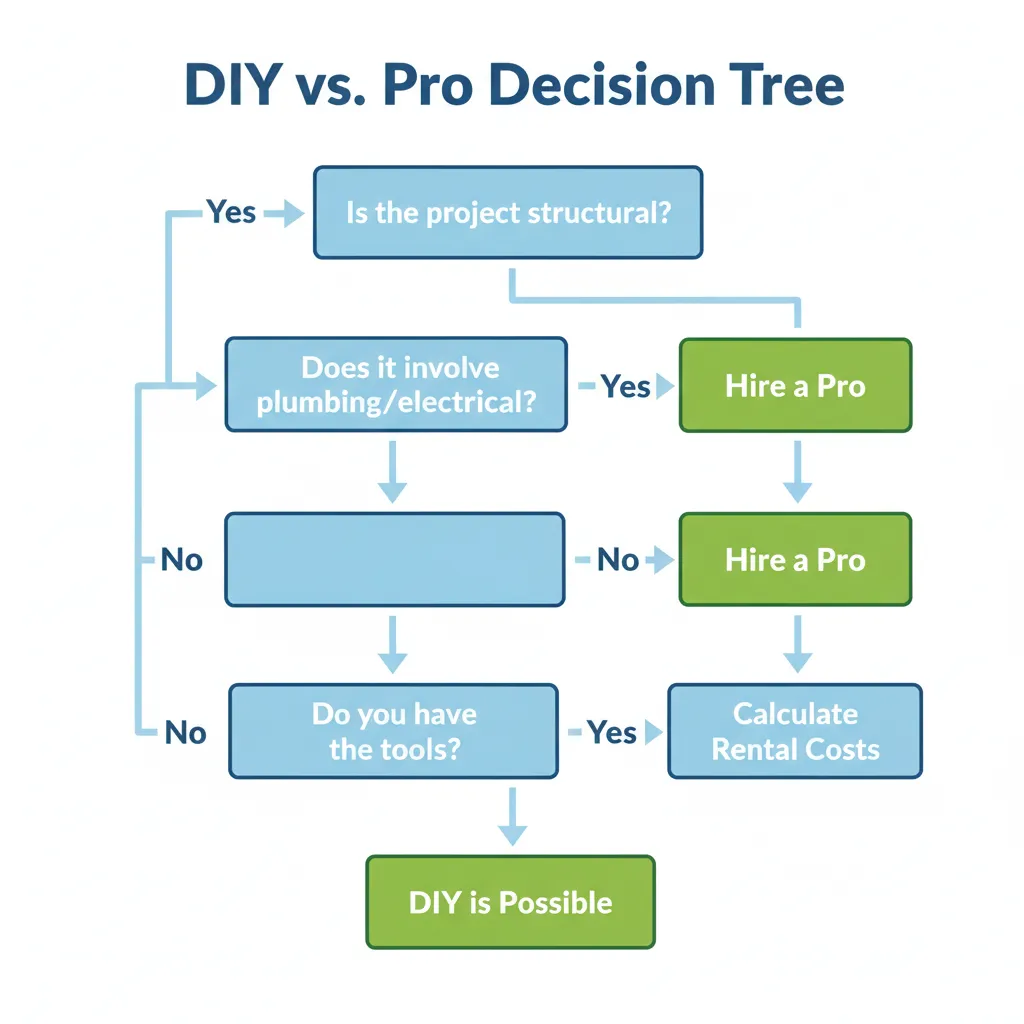 DIY vs. Pro Decision Tree

Yes

Is the project structural?

Does it involve plumbing/electrical?

Yes

Hire a Pro

No

No

Hire a Pro

No

Do you have the tools?

Yes

Calculate Rental Costs

DIY is Possible